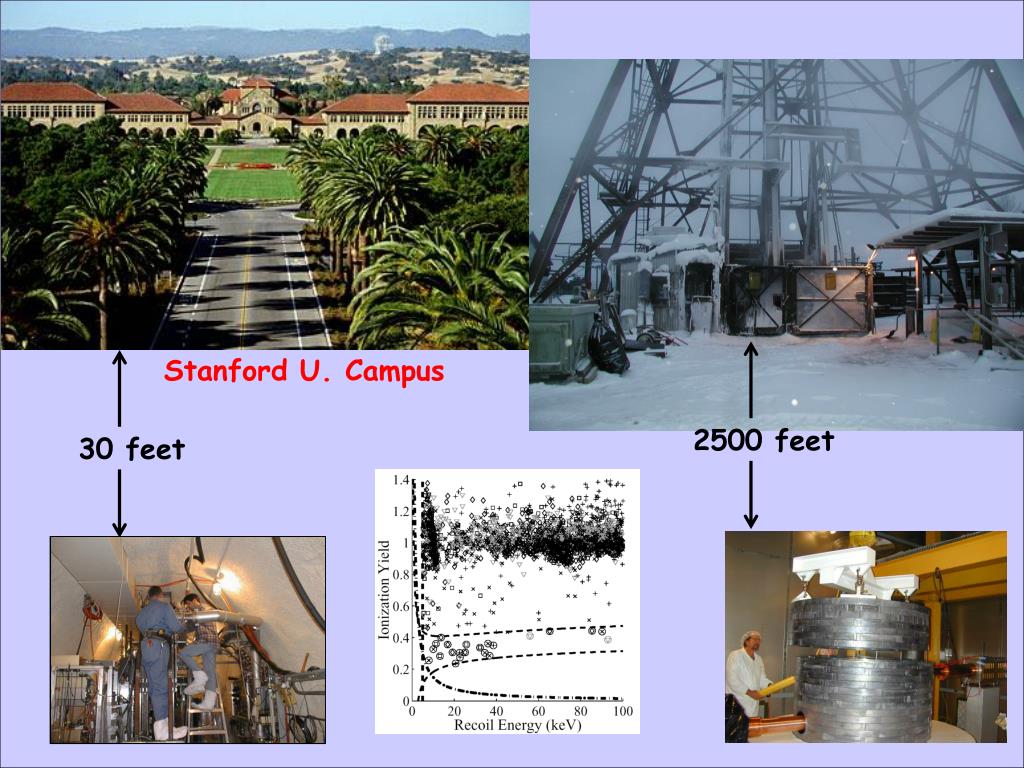 Stanford U. Campus

30 feet

2500 feet

Ionization Yield

1.4
1.2
1
0.8
0.6
0.4
0.2
0

0 20 40 60 80 100
Recoil Energy (keV)